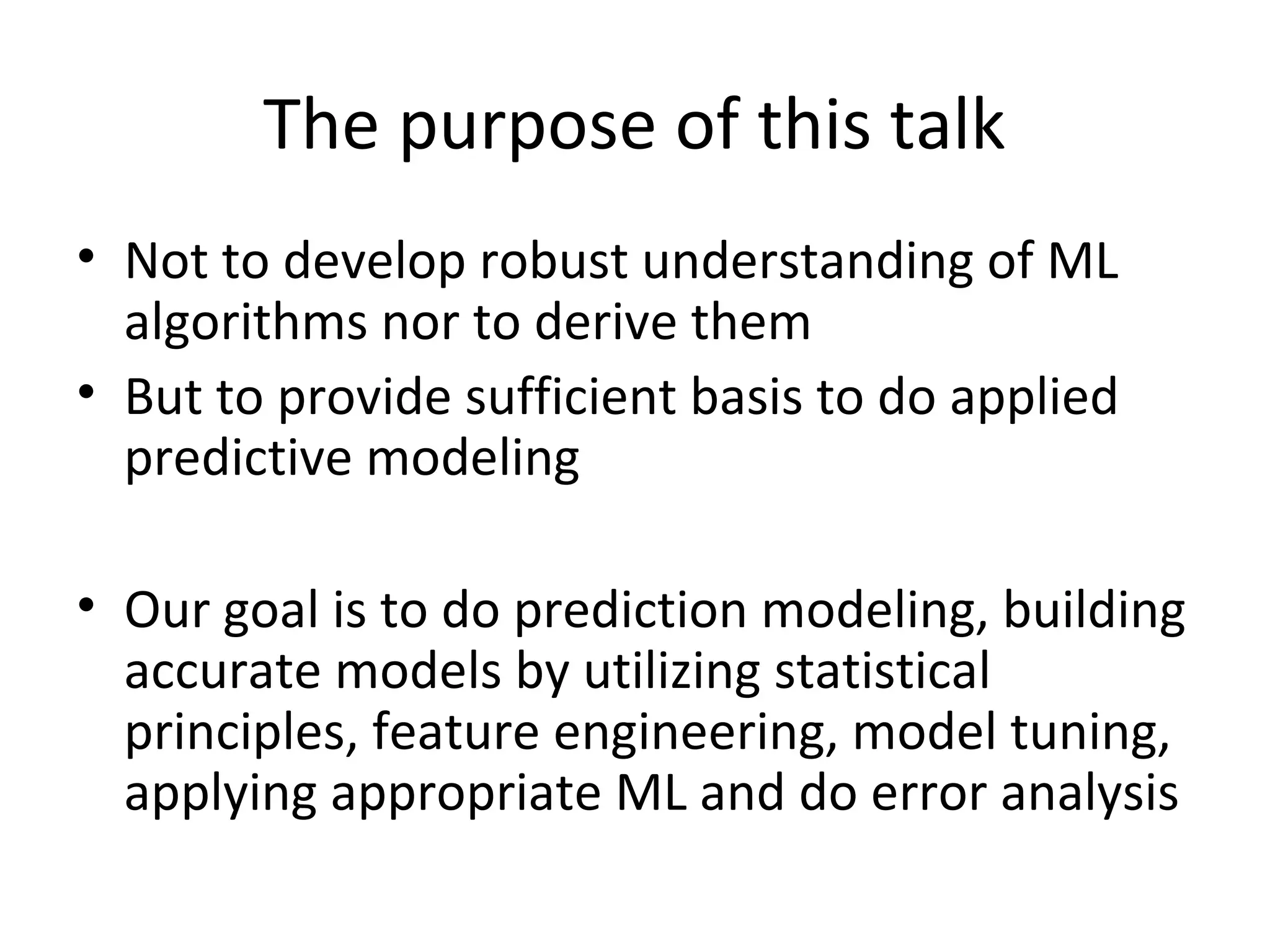 The purpose of this talk

• Not to develop robust understanding of ML algorithms nor to derive them
• But to provide sufficient basis to do applied predictive modeling

• Our goal is to do prediction modeling, building accurate models by utilizing statistical principles, feature engineering, model tuning, applying appropriate ML and do error analysis